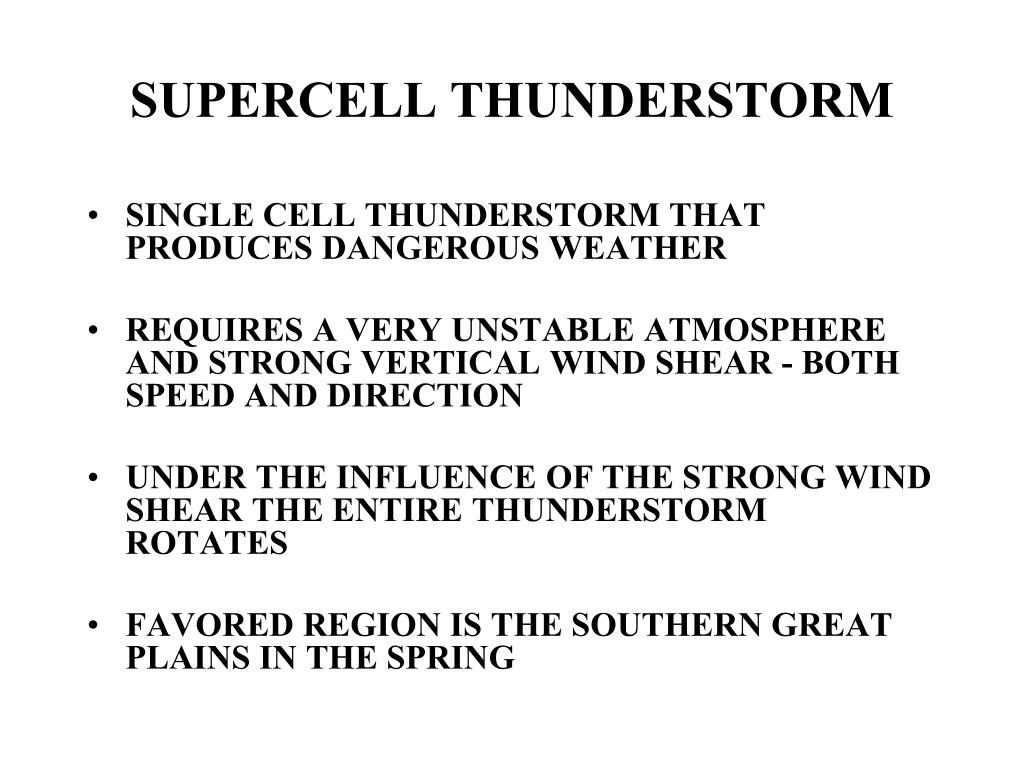 SUPERCELL THUNDERSTORM

• SINGLE CELL THUNDERSTORM THAT PRODUCES DANGEROUS WEATHER

• REQUIRES A VERY UNSTABLE ATMOSPHERE AND STRONG VERTICAL WIND SHEAR - BOTH SPEED AND DIRECTION

• UNDER THE INFLUENCE OF THE STRONG WIND SHEAR THE ENTIRE THUNDERSTORM ROTATES

• FAVORED REGION IS THE SOUTHERN GREAT PLAINS IN THE SPRING